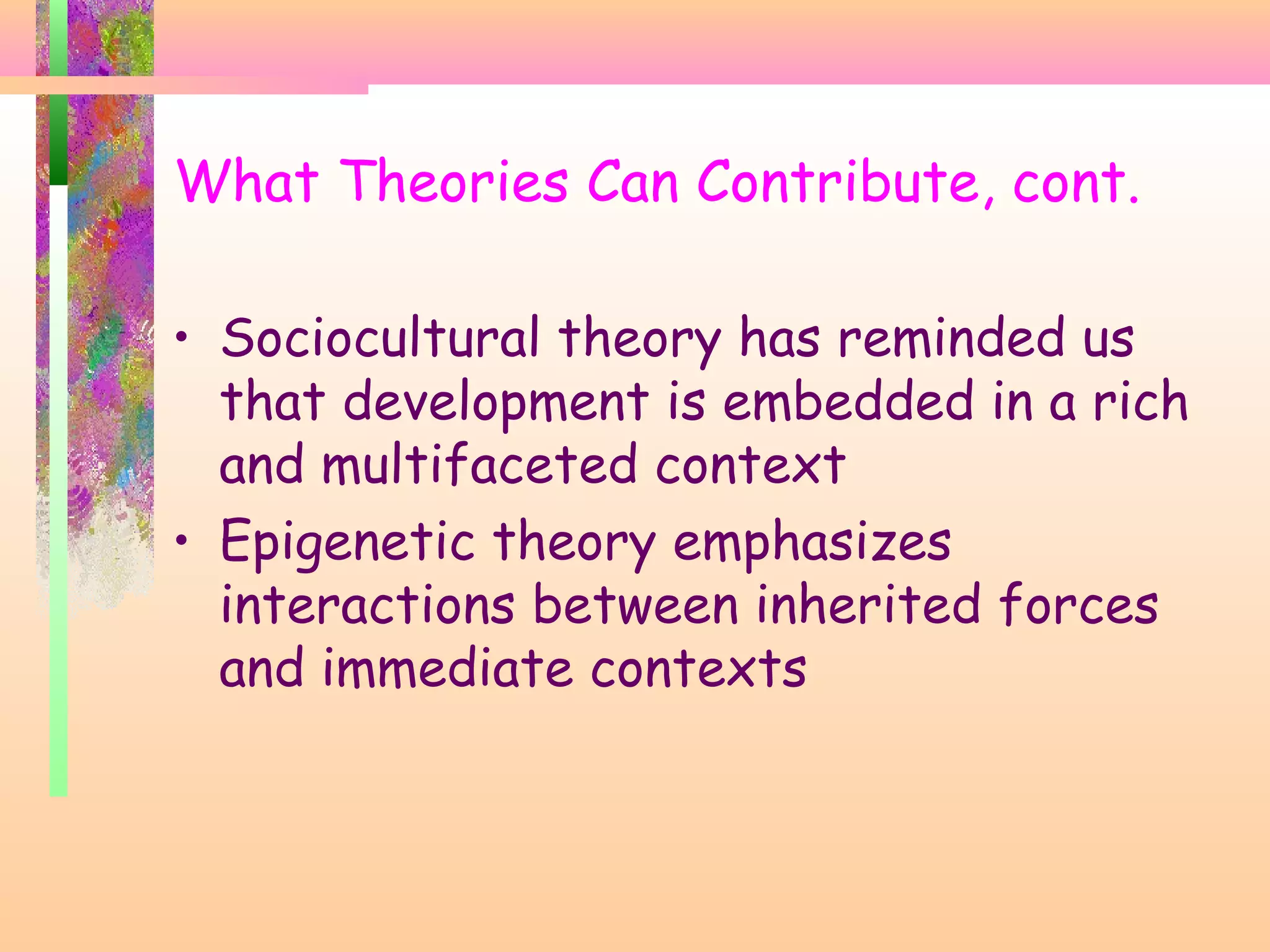 What Theories Can Contribute, cont.

• Sociocultural theory has reminded us that development is embedded in a rich and multifaceted context
• Epigenetic theory emphasizes interactions between inherited forces and immediate contexts